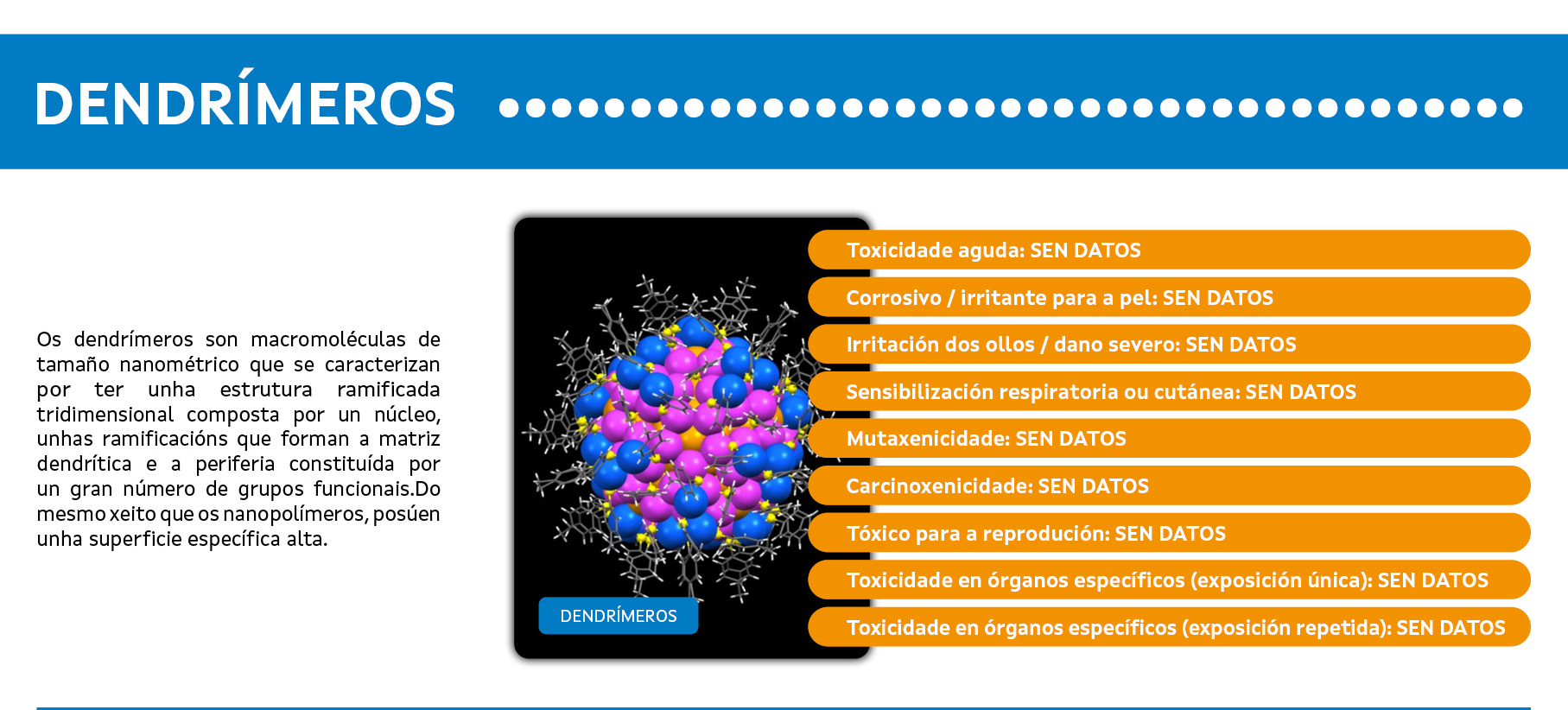 DENDRÍMEROS

Os dendrímeros son macromoléculas de tamaño nanométrico que se caracterizan por ter unha estrutura ramificada tridimensional composta por un núcleo, unhas ramificacións que forman a matriz dendrítica e a periferia constituída por un gran número de grupos funcionais.Do mesmo xeito que os nanopolímeros, posúen unha superficie específica alta.

DENDRÍMEROS

Toxicidade aguda: SEN DATOS
Corrosivo / irritante para a pel: SEN DATOS
Irritación dos ollos / dano severo: SEN DATOS
Sensibilización respiratoria ou cutánea: SEN DATOS
Mutaxenicidade: SEN DATOS
Carcinoxenicidade: SEN DATOS
Tóxico para a reprodución: SEN DATOS
Toxicidade en órganos específicos (exposición única): SEN DATOS
Toxicidade en órganos específicos (exposición repetida): SEN DATOS